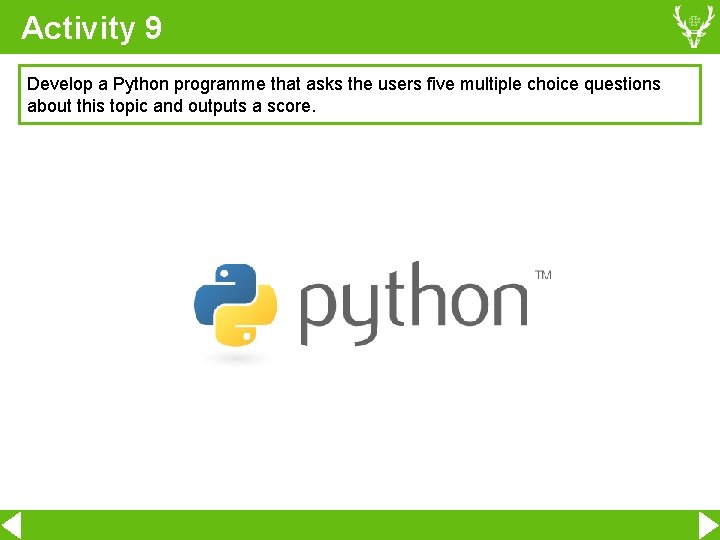 Activity 9

Develop a Python programme that asks the users five multiple choice questions about this topic and outputs a score.

python™